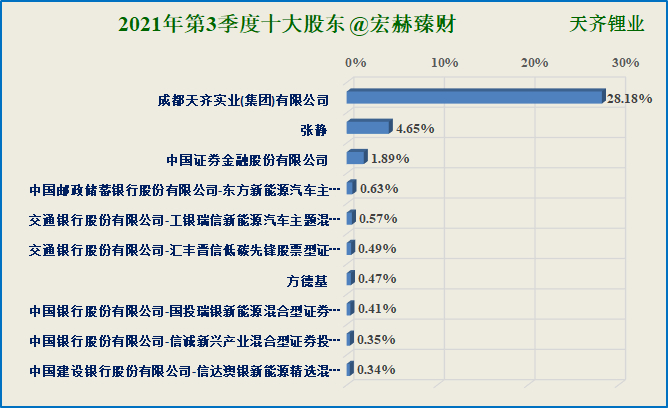 2021年第3季度十大股东 @宏赫臻财

天齐锂业

0%
10%
20%
30%

成都天齐实业(集团)有限公司 28.18%
张静 4.65%
中国证券金融股份有限公司 1.89%
中国邮政储蓄银行股份有限公司-东方新能源汽车主… 0.63%
交通银行股份有限公司-工银瑞信新能源汽车主题混… 0.57%
交通银行股份有限公司-汇丰晋信低碳先锋股票型证… 0.49%
方德基 0.47%
中国银行股份有限公司-国投瑞银新能源混合型证券… 0.41%
中国银行股份有限公司-信诚新兴产业混合型证券投… 0.35%
中国建设银行股份有限公司-信达澳银新能源精选混… 0.34%